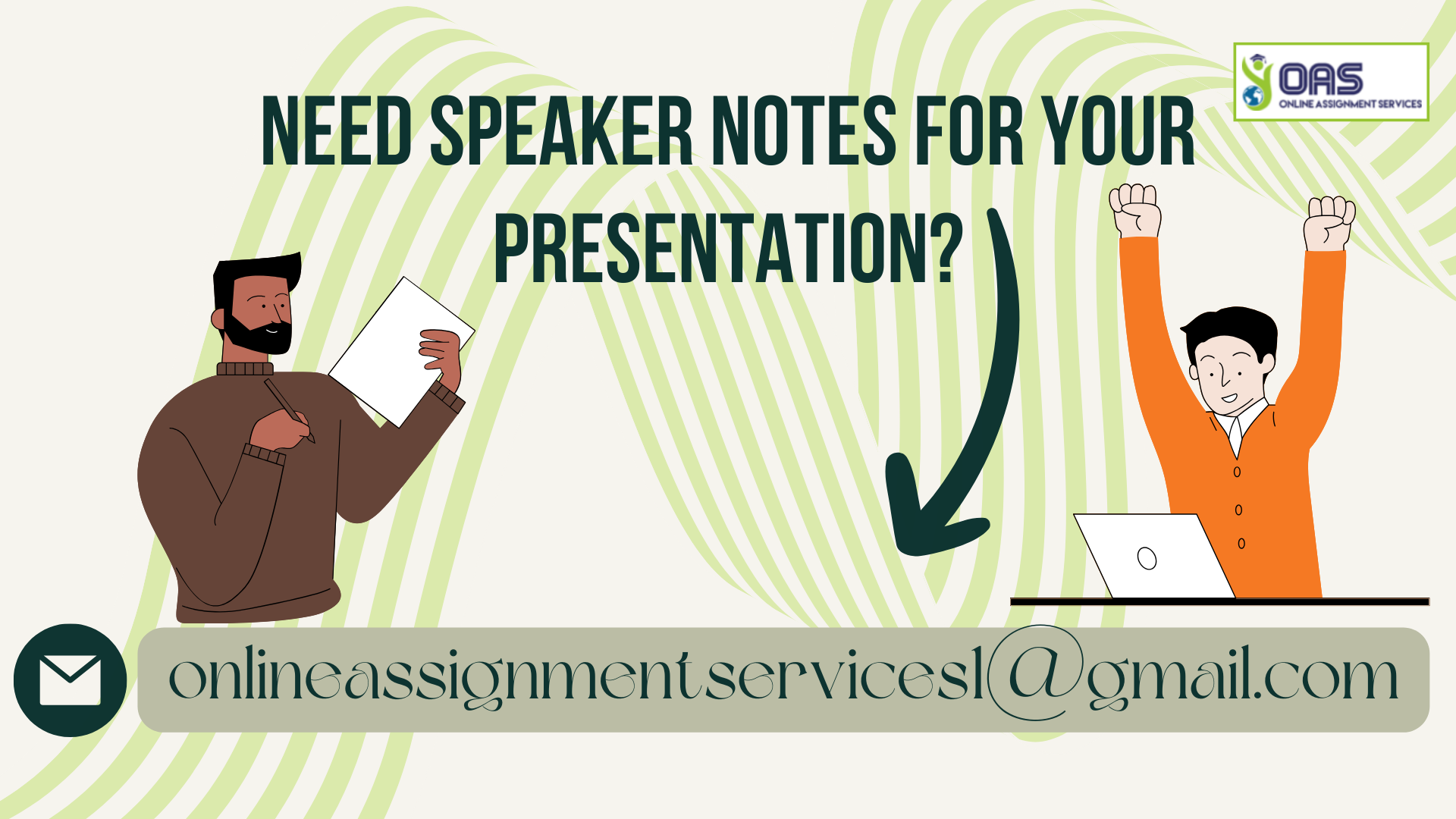 OAS
ONLINE ASSIGNMENT SERVICES

NEED SPEAKER NOTES FOR YOUR PRESENTATION?

onlineassignmentservices1@gmail.com